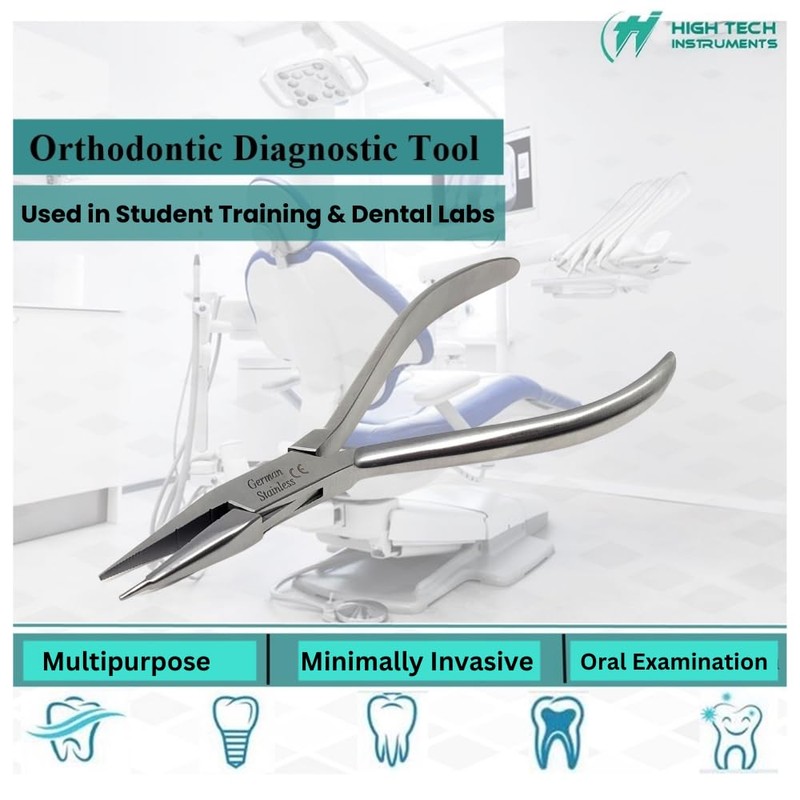 HIGH TECH INSTRUMENTS

Orthodontic Diagnostic Tool

Used in Student Training & Dental Labs

German Stainless CE

Multipurpose

Minimally Invasive

Oral Examination